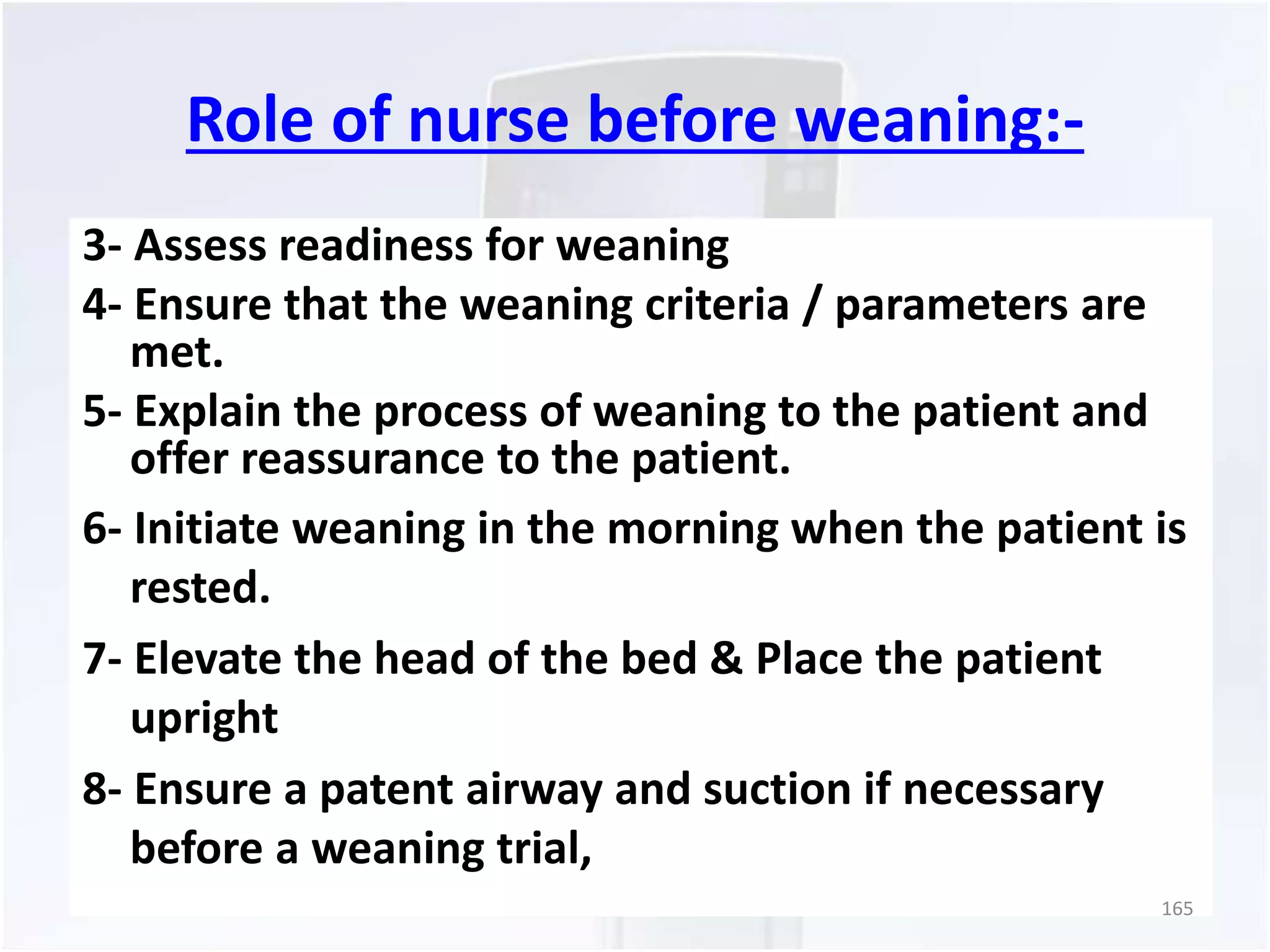 Role of nurse before weaning:-

3- Assess readiness for weaning

4- Ensure that the weaning criteria / parameters are met.

5- Explain the process of weaning to the patient and offer reassurance to the patient.

6- Initiate weaning in the morning when the patient is rested.

7- Elevate the head of the bed & Place the patient upright

8- Ensure a patent airway and suction if necessary before a weaning trial,

165